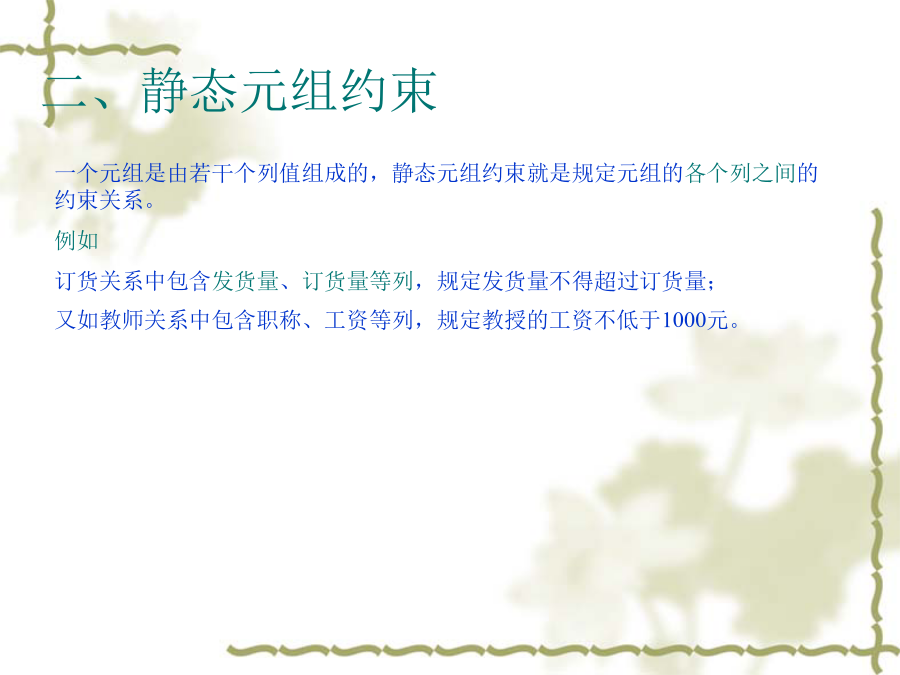 二、静态元组约束

一个元组是由若干个列值组成的，静态元组约束就是规定元组的各个列之间的约束关系。

例如

订货关系中包含发货量、订货量等列，规定发货量不得超过订货量；

又如教师关系中包含职称、工资等列，规定教授的工资不低于1000元。